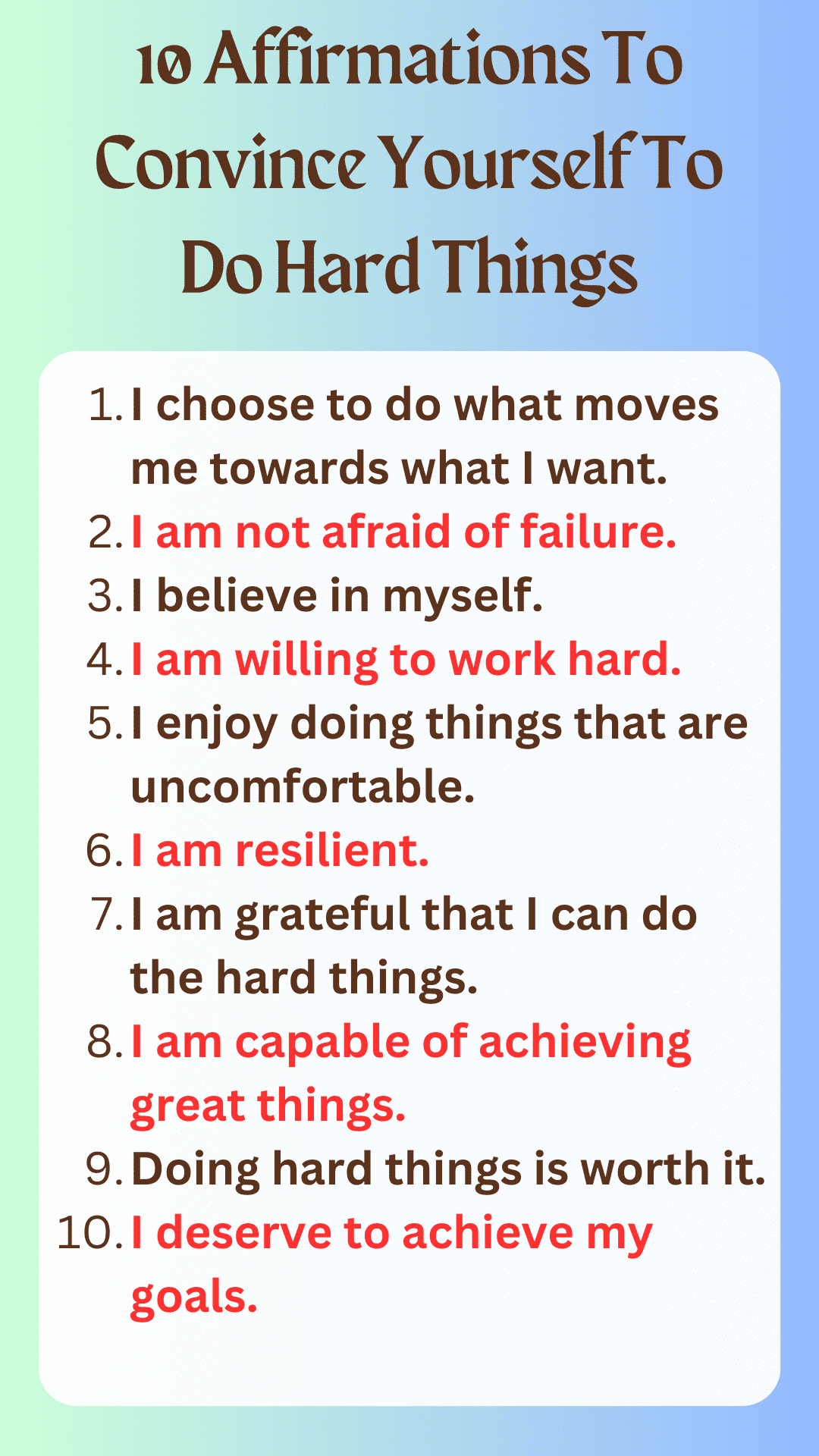 10 Affirmations To Convince Yourself To Do Hard Things

1. I choose to do what moves me towards what I want.
2. I am not afraid of failure.
3. I believe in myself.
4. I am willing to work hard.
5. I enjoy doing things that are uncomfortable.
6. I am resilient.
7. I am grateful that I can do the hard things.
8. I am capable of achieving great things.
9. Doing hard things is worth it.
10. I deserve to achieve my goals.